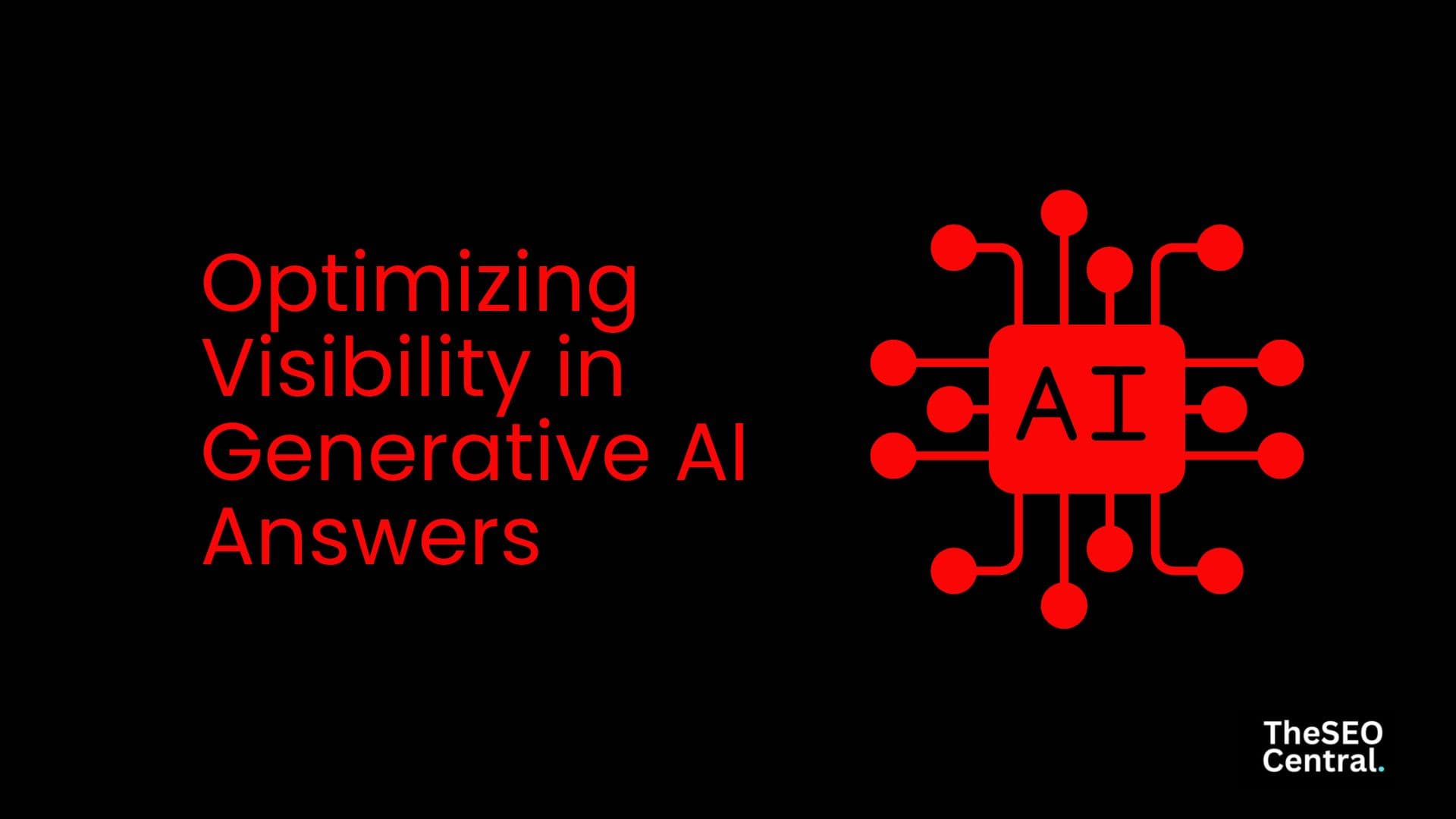 Optimizing Visibility in Generative AI Answers

AI

TheSEO Central.